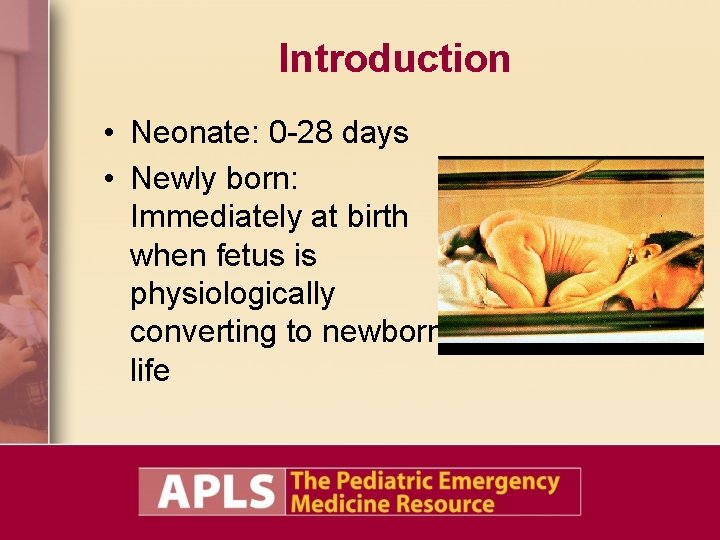 Introduction

• Neonate: 0-28 days

• Newly born: Immediately at birth when fetus is physiologically converting to newborn life

APLS The Pediatric Emergency Medicine Resource